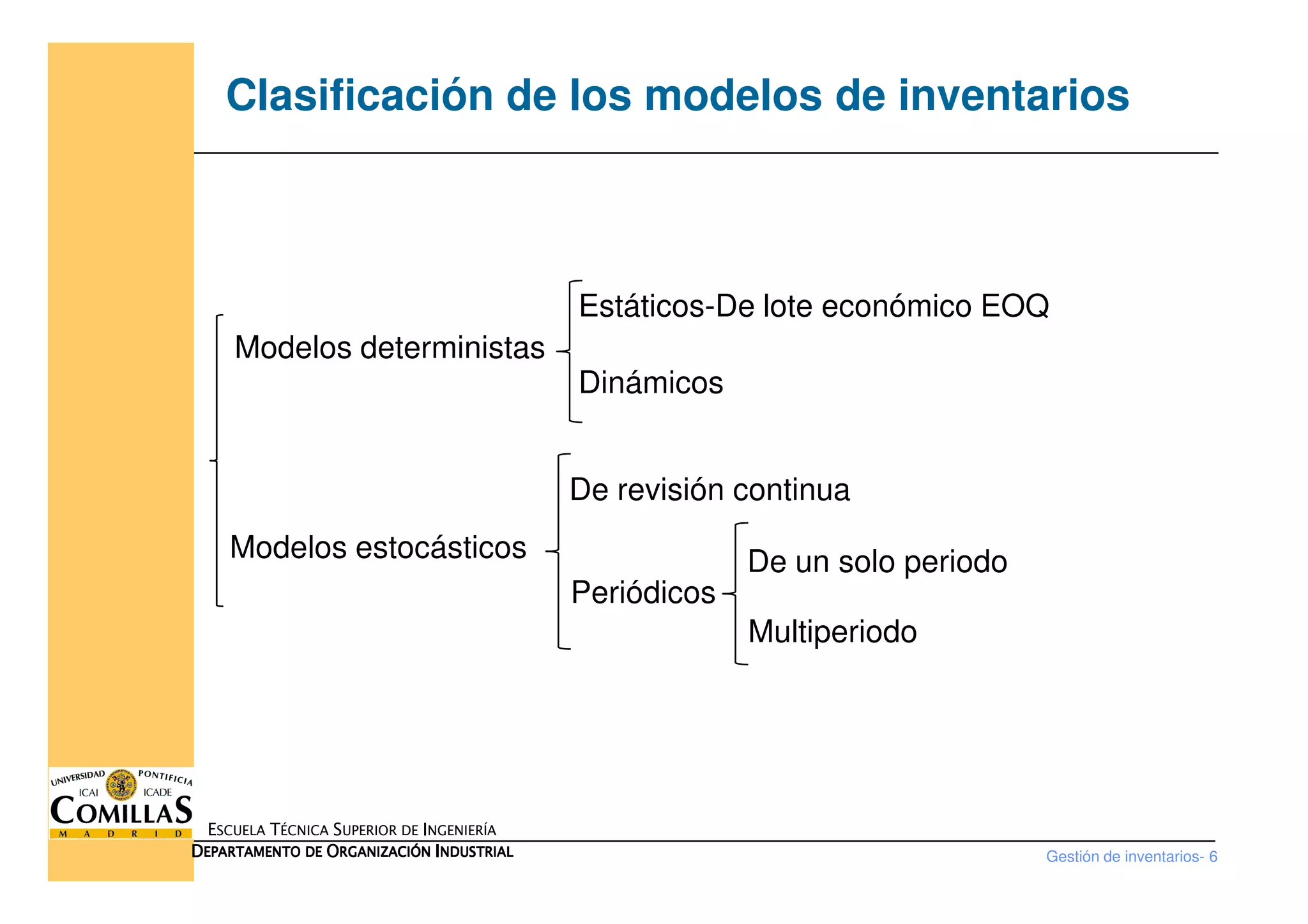 Clasificación de los modelos de inventarios

Modelos deterministas

Estáticos-De lote económico EOQ

Dinámicos

Modelos estocásticos

De revisión continua

Periódicos

De un solo periodo

Multiperiodo

UNIVERSIDAD PONTIFICIA
ICAI ICADE
COMILLAS
MADRID

ESCUELA TÉCNICA SUPERIOR DE INGENIERÍA
DEPARTAMENTO DE ORGANIZACIÓN INDUSTRIAL

Gestión de inventarios- 6